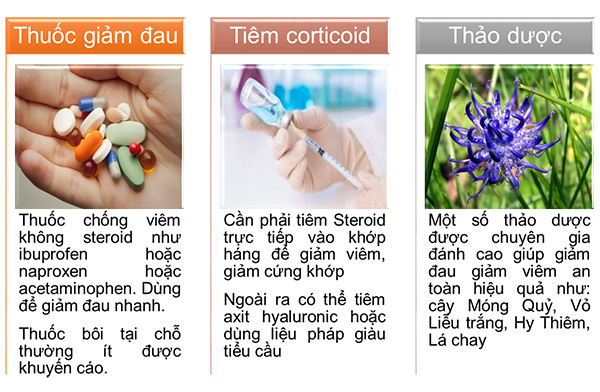 Thuốc giảm đau

Thuốc chống viêm không steroid như ibuprofen hoặc naproxen hoặc acetaminophen. Dùng để giảm đau nhanh.

Thuốc bôi tại chỗ thường ít được khuyến cáo.

Tiêm corticoid

Cần phải tiêm Steroid trực tiếp vào khớp háng để giảm viêm, giảm cứng khớp

Ngoài ra có thể tiêm axit hyaluronic hoặc dùng liệu pháp giàu tiểu cầu

Thảo dược

Một số thảo dược được chuyên gia đánh cao giúp giảm đau giảm viêm an toàn hiệu quả như: cây Móng Quỷ, Vỏ Liễu trắng, Hy Thiêm, Lá chay